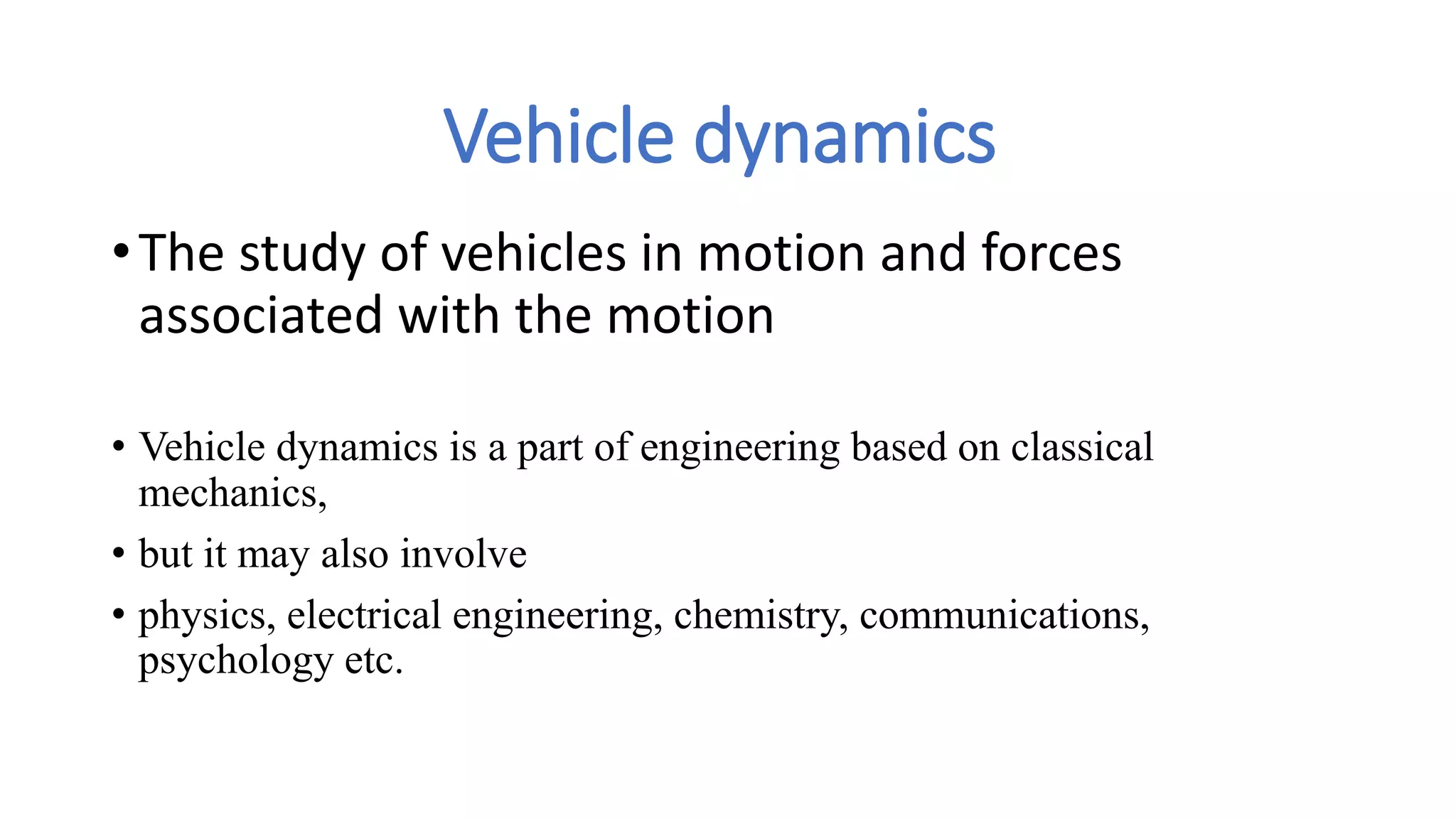 Vehicle dynamics

• The study of vehicles in motion and forces associated with the motion

• Vehicle dynamics is a part of engineering based on classical mechanics,

• but it may also involve

• physics, electrical engineering, chemistry, communications, psychology etc.